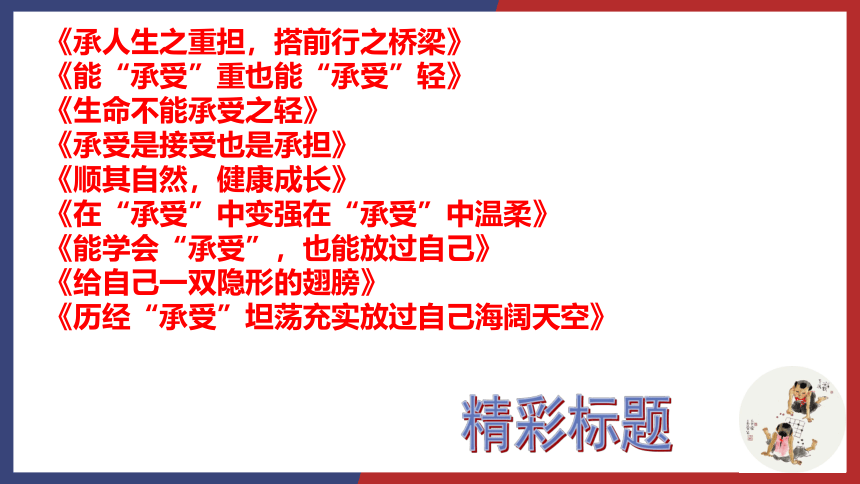 《承人生之重担，搭前行之桥梁》
《能“承受”重也能“承受”轻》
《生命不能承受之轻》
《承受是接受也是承担》
《顺其自然，健康成长》
《在“承受”中变强在“承受”中温柔》
《能学会“承受”，也能放过自己》
《给自己一双隐形的翅膀》
《历经“承受”坦荡充实放过自己海阔天空》

精彩标题